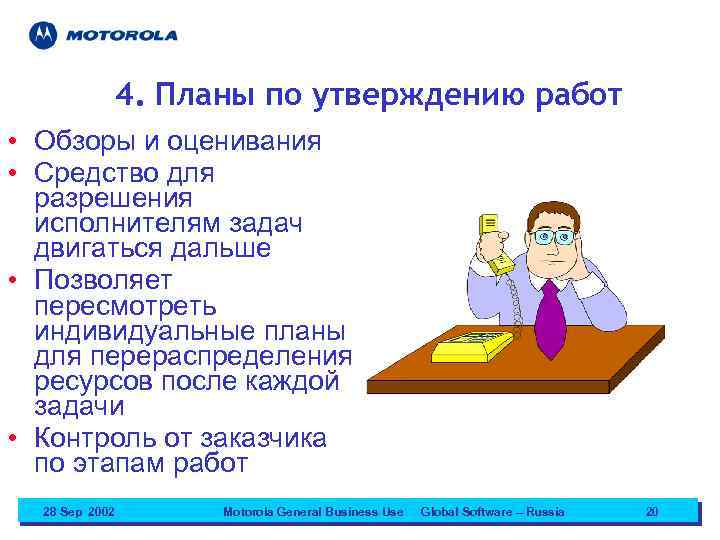 MOTOROLA

4. Планы по утверждению работ

• Обзоры и оценивания
• Средство для разрешения исполнителям задач двигаться дальше
• Позволяет пересмотреть индивидуальные планы для перераспределения ресурсов после каждой задачи
• Контроль от заказчика по этапам работ

28 Sep 2002 Motorola General Business Use Global Software – Russia 20